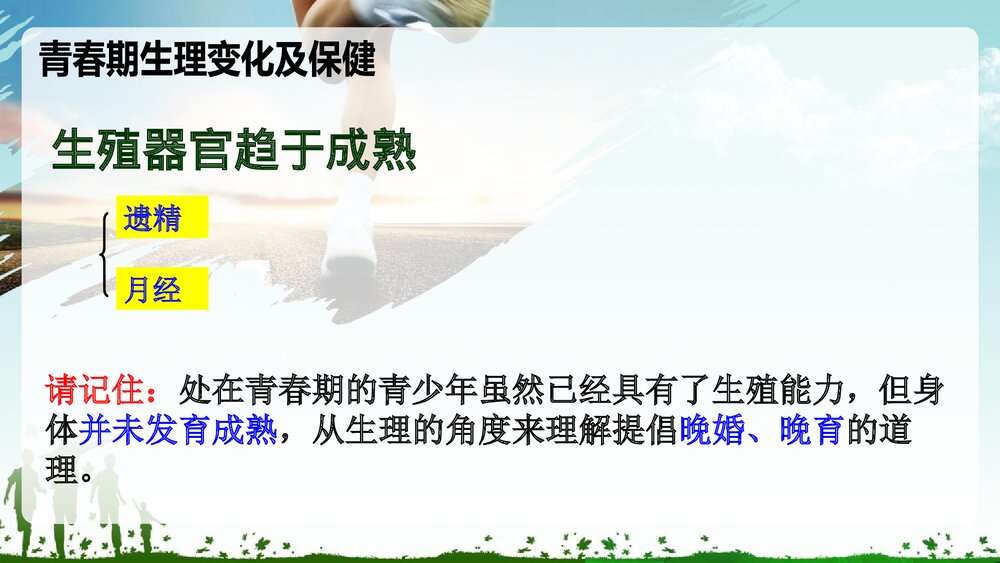 青春期生理变化及保健

生殖器官趋于成熟

遗精

月经

请记住：处在青春期的青少年虽然已经具有了生殖能力，但身体并未发育成熟，从生理的角度来理解提倡晚婚、晚育的道理。